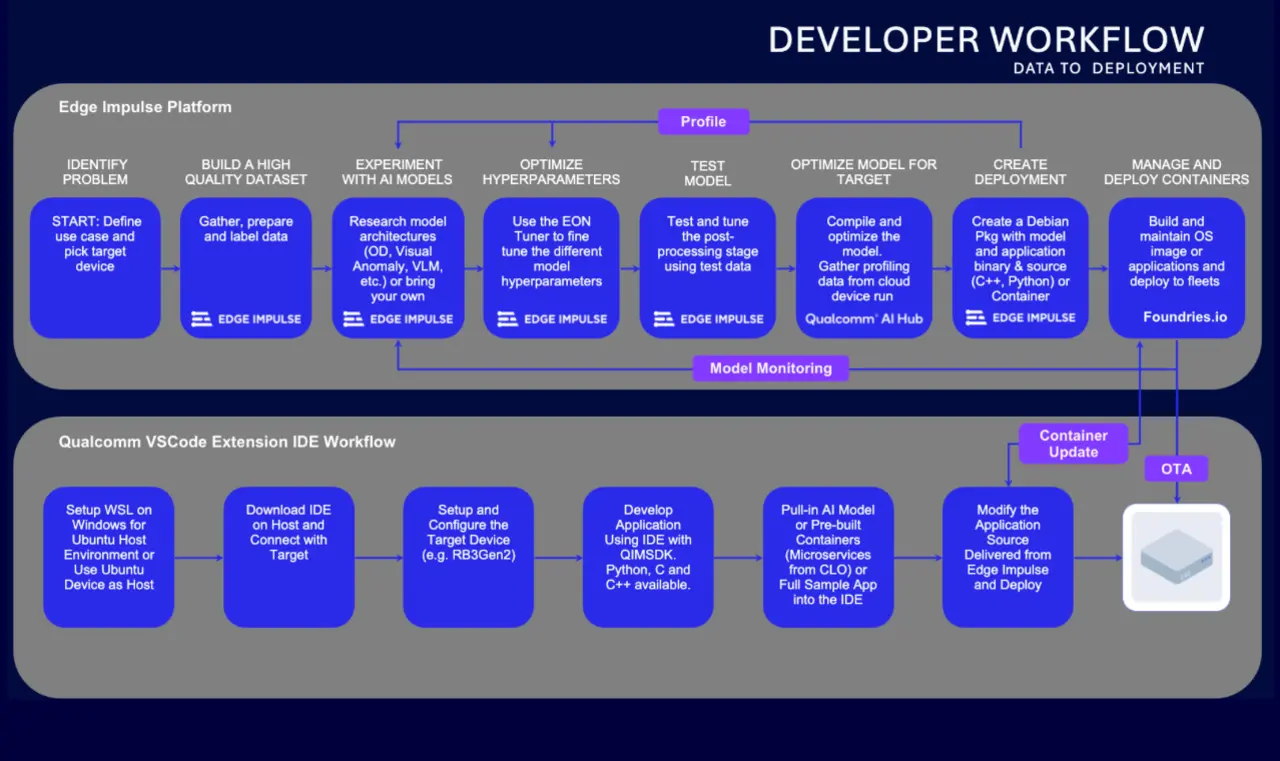 DEVELOPER WORKFLOW
DATA TO DEPLOYMENT

Edge Impulse Platform

Profile

IDENTIFY PROBLEM

START: Define use case and pick target device

BUILD A HIGH QUALITY DATASET

Gather, prepare and label data

EDGE IMPULSE

EXPERIMENT WITH AI MODELS

Research model architectures (OD, Visual Anomaly, VLM, etc.) or bring your own

EDGE IMPULSE

OPTIMIZE HYPERPARAMETERS

Use the EON Tuner to fine tune the different model hyperparameters

EDGE IMPULSE

TEST MODEL

Test and tune the post-processing stage using test data

EDGE IMPULSE

OPTIMIZE MODEL FOR TARGET

Compile and optimize the model. Gather profiling data from cloud device run

Qualcomm AI Hub

CREATE DEPLOYMENT

Create a Debian Pkg with model and application binary & source (C++, Python) or Container

EDGE IMPULSE

MANAGE AND DEPLOY CONTAINERS

Build and maintain OS image or applications and deploy to fleets

Foundries.io

Model Monitoring

Qualcomm VSCode Extension IDE Workflow

Container Update

OTA

Setup WSL on Windows for Ubuntu Host Environment or Use Ubuntu Device as Host

Download IDE on Host and Connect with Target

Setup and Configure the Target Device (e.g. RB3Gen2)

Develop Application Using IDE with QIMSDK. Python, C and C++ available.

Pull-in AI Model or Pre-built Containers (Microservices from CLO) or Full Sample App into the IDE

Modify the Application Source Delivered from Edge Impulse and Deploy